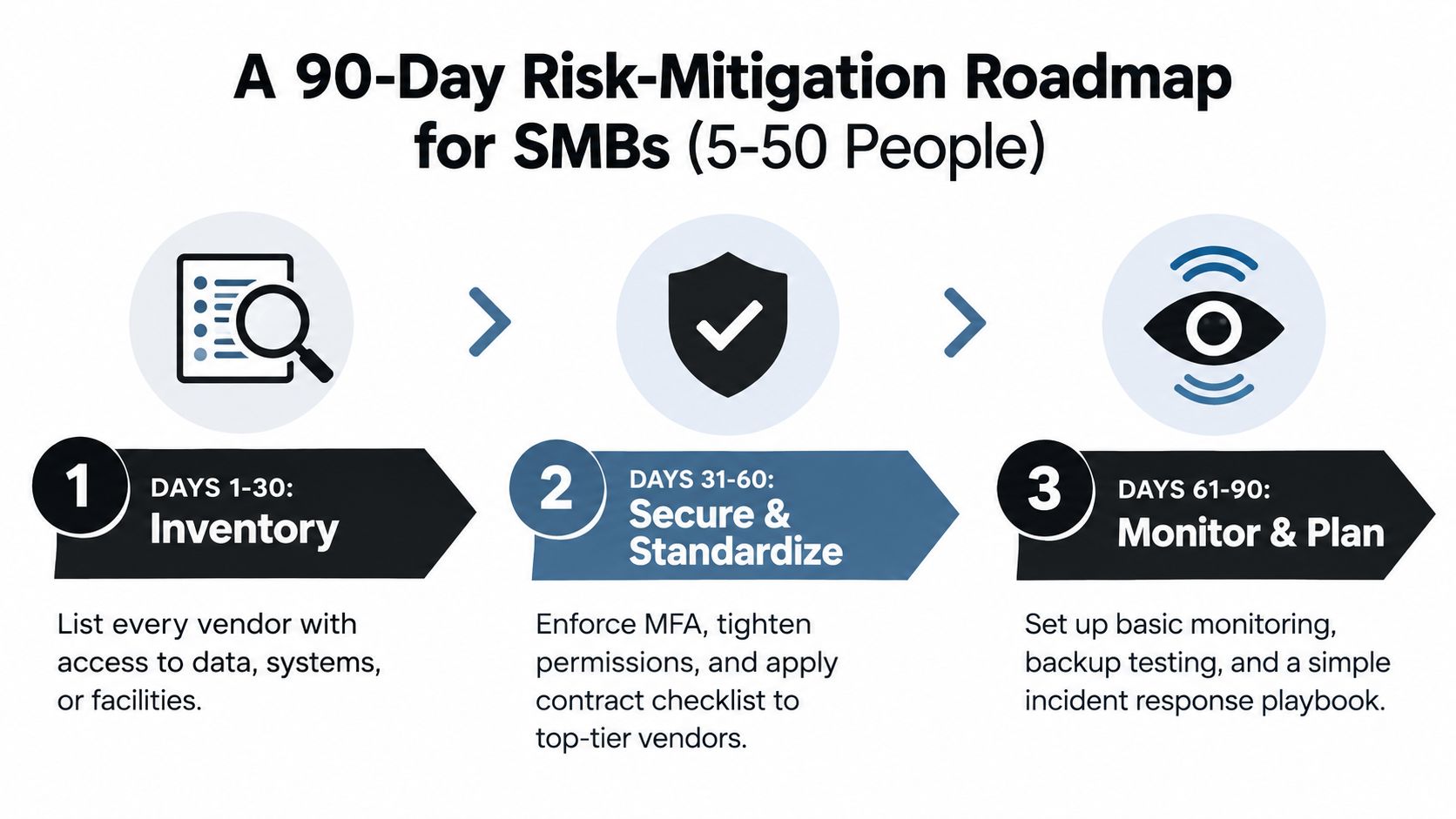 A 90-Day Risk-Mitigation Roadmap for SMBs (5-50 People)

1
DAYS 1-30:
Inventory

List every vendor with access to data, systems, or facilities.

2
DAYS 31-60:
Secure & Standardize

Enforce MFA, tighten permissions, and apply contract checklist to top-tier vendors.

3
DAYS 61-90:
Monitor & Plan

Set up basic monitoring, backup testing, and a simple incident response playbook.